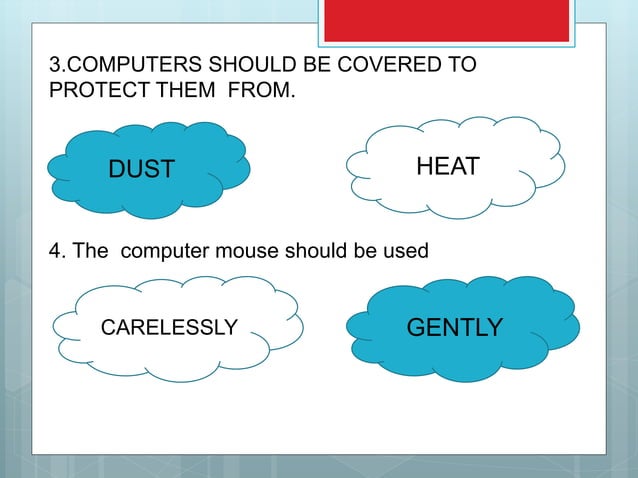 3.COMPUTERS SHOULD BE COVERED TO PROTECT THEM FROM.

DUST

HEAT

4. The computer mouse should be used

CARELESSLY

GENTLY